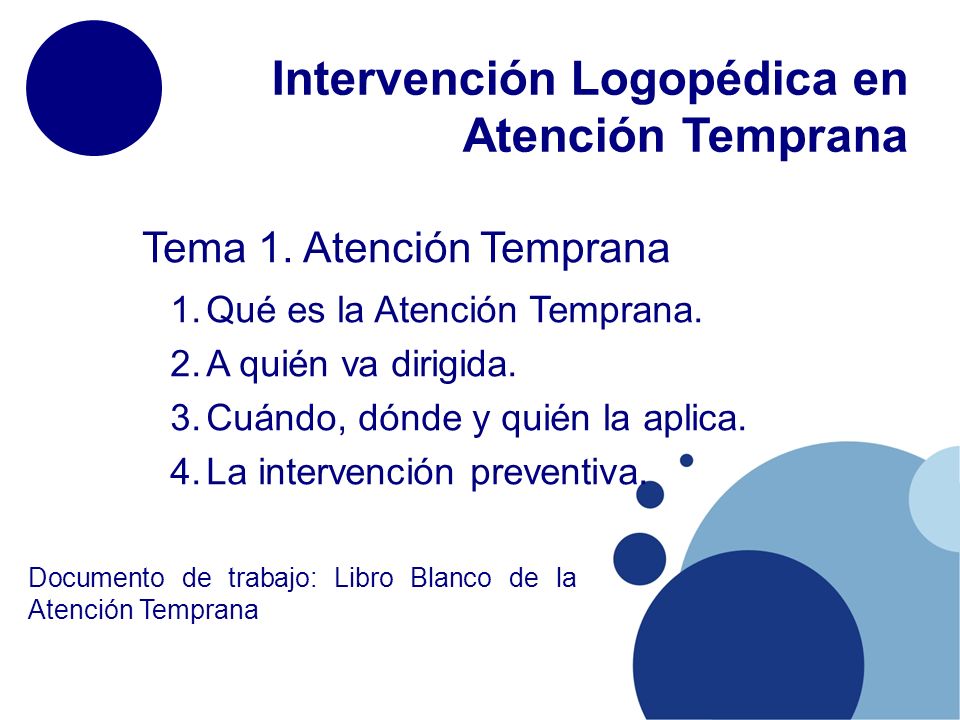 Intervención Logopédica en Atención Temprana

Tema 1. Atención Temprana

1. Qué es la Atención Temprana.
2. A quién va dirigida.
3. Cuándo, dónde y quién la aplica.
4. La intervención preventiva.

Documento de trabajo: Libro Blanco de la Atención Temprana